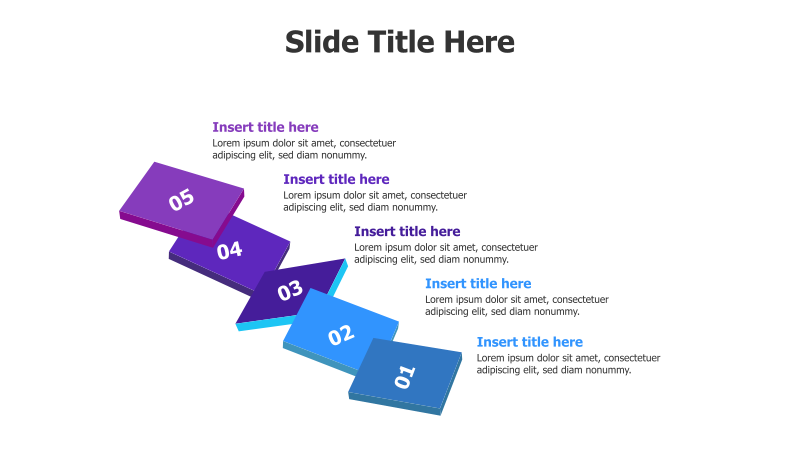 Slide Title Here

Insert title here
Lorem ipsum dolor sit amet, consectetuer adipiscing elit, sed diam nonummy.

05

Insert title here
Lorem ipsum dolor sit amet, consectetuer adipiscing elit, sed diam nonummy.

04

Insert title here
Lorem ipsum dolor sit amet, consectetuer adipiscing elit, sed diam nonummy.

03

Insert title here
Lorem ipsum dolor sit amet, consectetuer adipiscing elit, sed diam nonummy.

02

Insert title here
Lorem ipsum dolor sit amet, consectetuer adipiscing elit, sed diam nonummy.

01